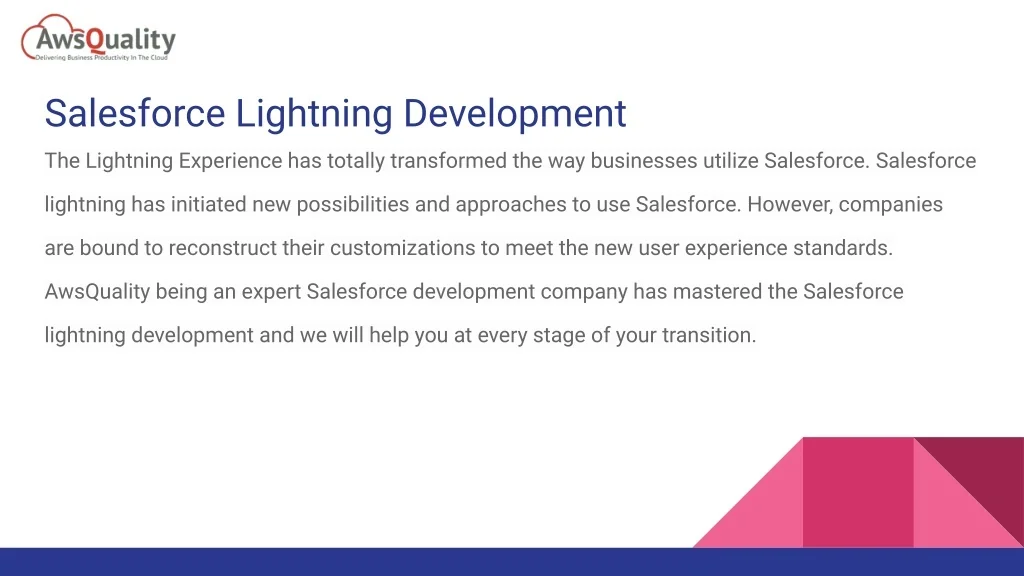 AwsQuality
Delivering Business Productivity In The Cloud

Salesforce Lightning Development

The Lightning Experience has totally transformed the way businesses utilize Salesforce. Salesforce lightning has initiated new possibilities and approaches to use Salesforce. However, companies are bound to reconstruct their customizations to meet the new user experience standards. AwsQuality being an expert Salesforce development company has mastered the Salesforce lightning development and we will help you at every stage of your transition.